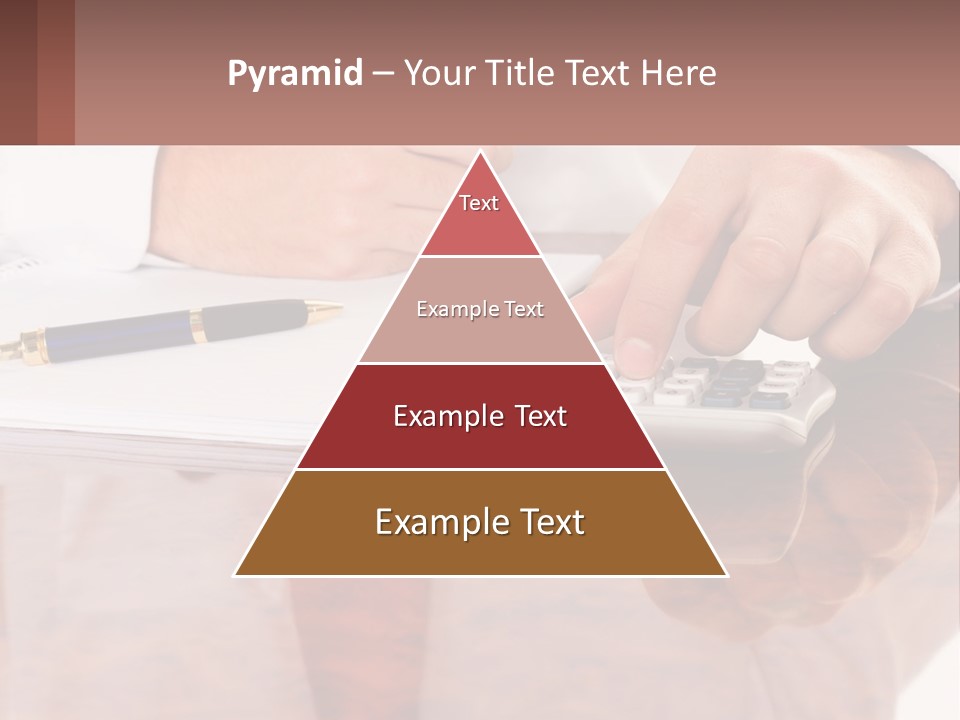 Pyramid – Your Title Text Here

Text

Example Text

Example Text

Example Text